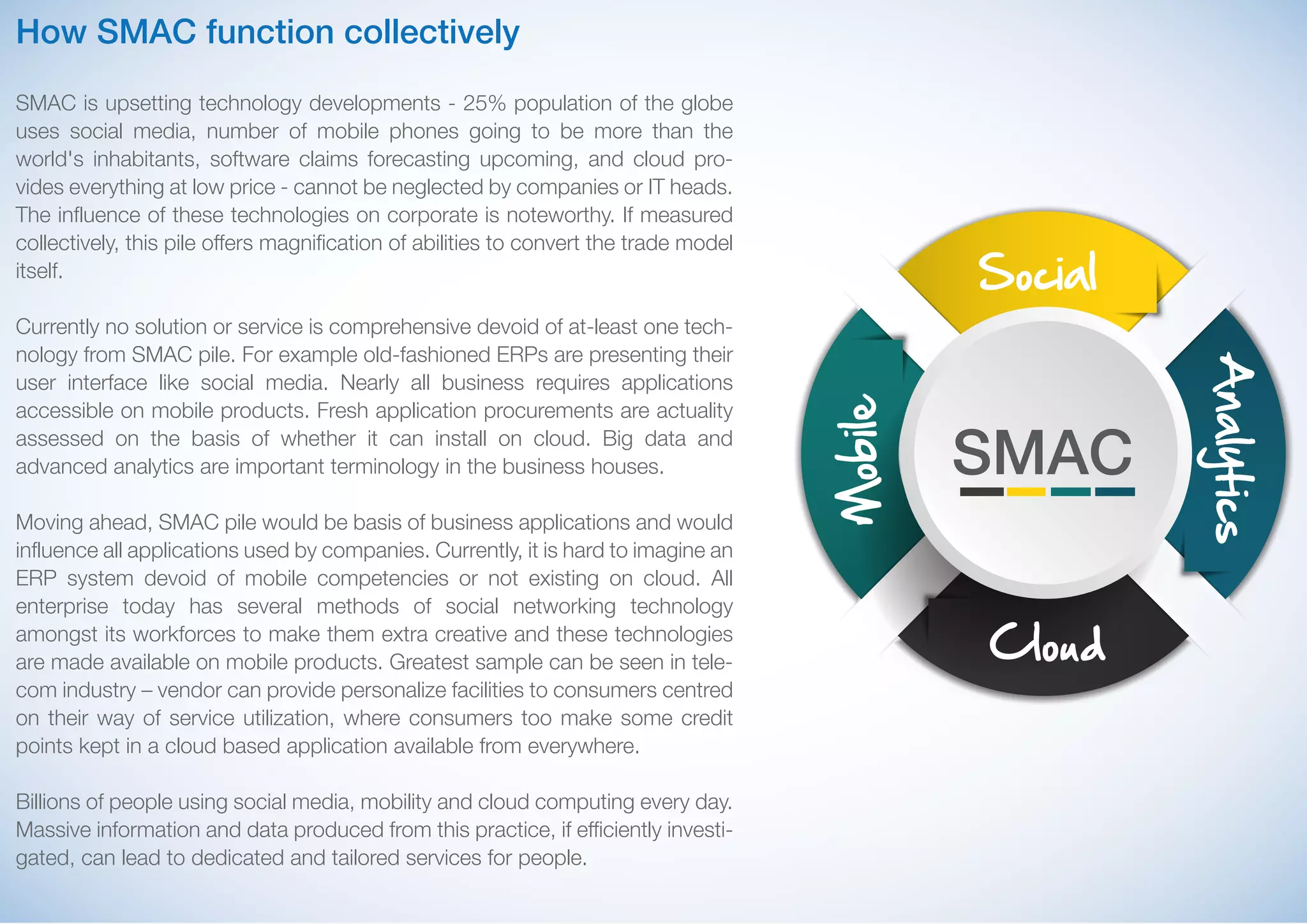 How SMAC function collectively

SMAC is upsetting technology developments - 25% population of the globe uses social media, number of mobile phones going to be more than the world's inhabitants, software claims forecasting upcoming, and cloud provides everything at low price - cannot be neglected by companies or IT heads. The influence of these technologies on corporate is noteworthy. If measured collectively, this pile offers magnification of abilities to convert the trade model itself.

Currently no solution or service is comprehensive devoid of at-least one technology from SMAC pile. For example old-fashioned ERPs are presenting their user interface like social media. Nearly all business requires applications accessible on mobile products. Fresh application procurements are actuality assessed on the basis of whether it can install on cloud. Big data and advanced analytics are important terminology in the business houses.

Moving ahead, SMAC pile would be basis of business applications and would influence all applications used by companies. Currently, it is hard to imagine an ERP system devoid of mobile competencies or not existing on cloud. All enterprise today has several methods of social networking technology amongst its workforces to make them extra creative and these technologies are made available on mobile products. Greatest sample can be seen in telecom industry – vendor can provide personalize facilities to consumers centred on their way of service utilization, where consumers too make some credit points kept in a cloud based application available from everywhere.

Billions of people using social media, mobility and cloud computing every day. Massive information and data produced from this practice, if efficiently investigated, can lead to dedicated and tailored services for people.

Social
Mobile
SMAC
Analytics
Cloud